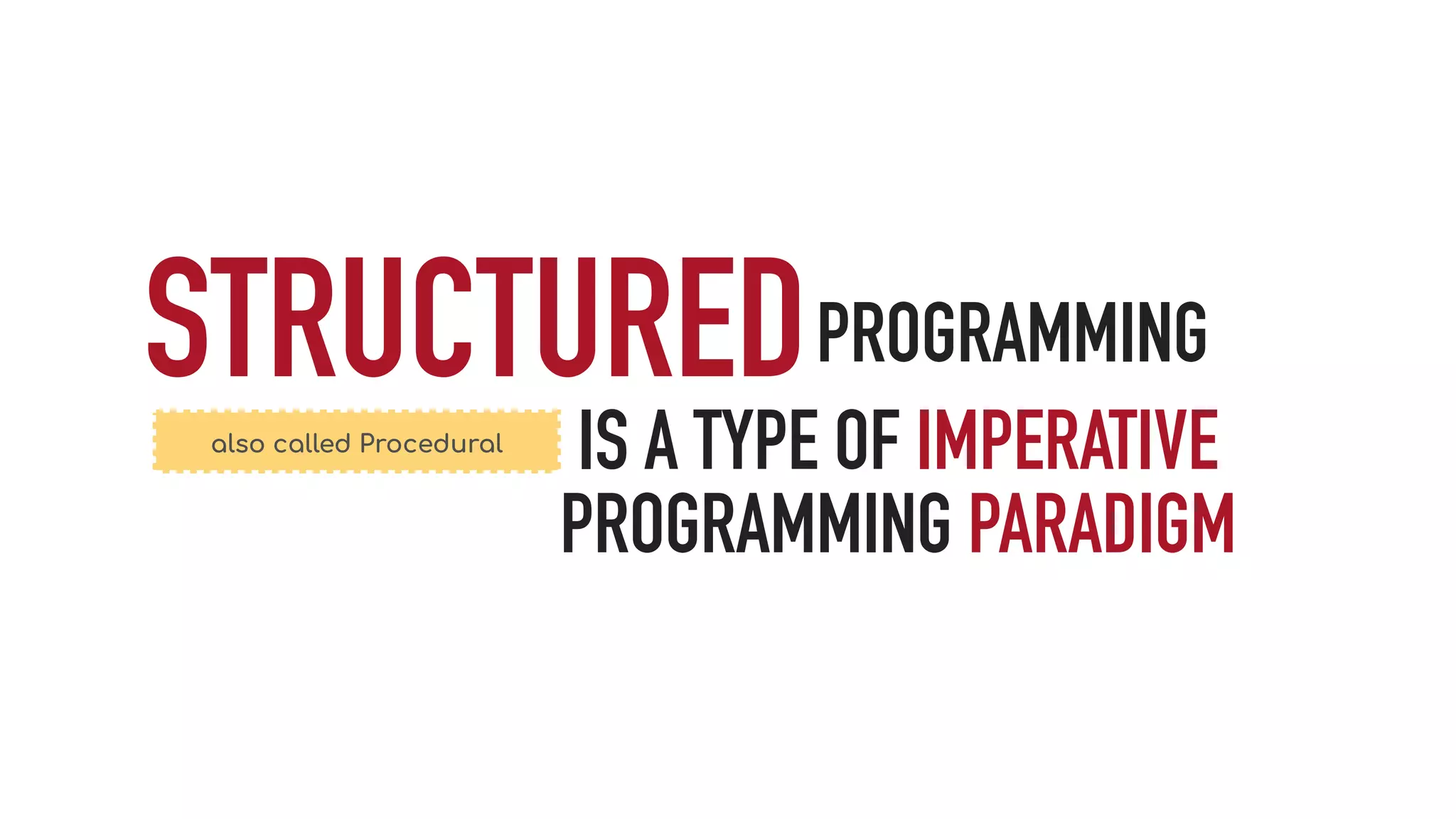 STRUCTURED PROGRAMMING

also called Procedural

IS A TYPE OF IMPERATIVE PROGRAMMING PARADIGM